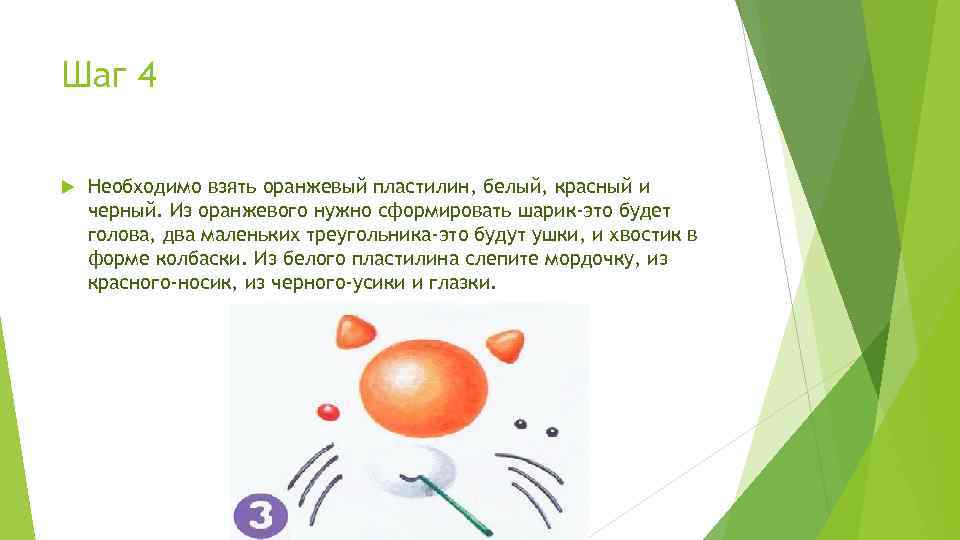 Шаг 4

Необходимо взять оранжевый пластилин, белый, красный и черный. Из оранжевого нужно сформировать шарик-это будет голова, два маленьких треугольника-это будут ушки, и хвостик в форме колбаски. Из белого пластилина слепите мордочку, из красного-носик, из черного-усики и глазки.

3